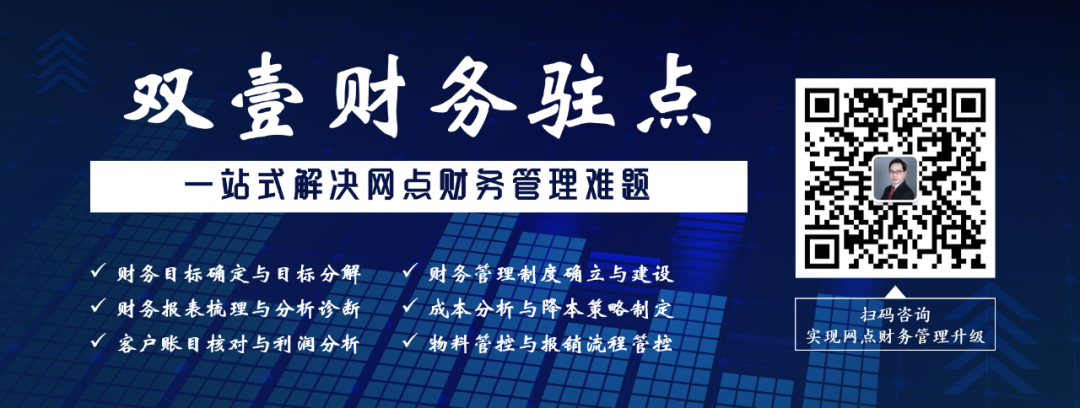 双壹财务驻点

一站式解决网点财务管理难题

✓ 财务目标确定与目标分解
✓ 财务报表梳理与分析诊断
✓ 客户账目核对与利润分析

✓ 财务管理制度确立与建设
✓ 成本分析与降本策略制定
✓ 物料管控与报销流程管控

扫码咨询
实现网点财务管理升级